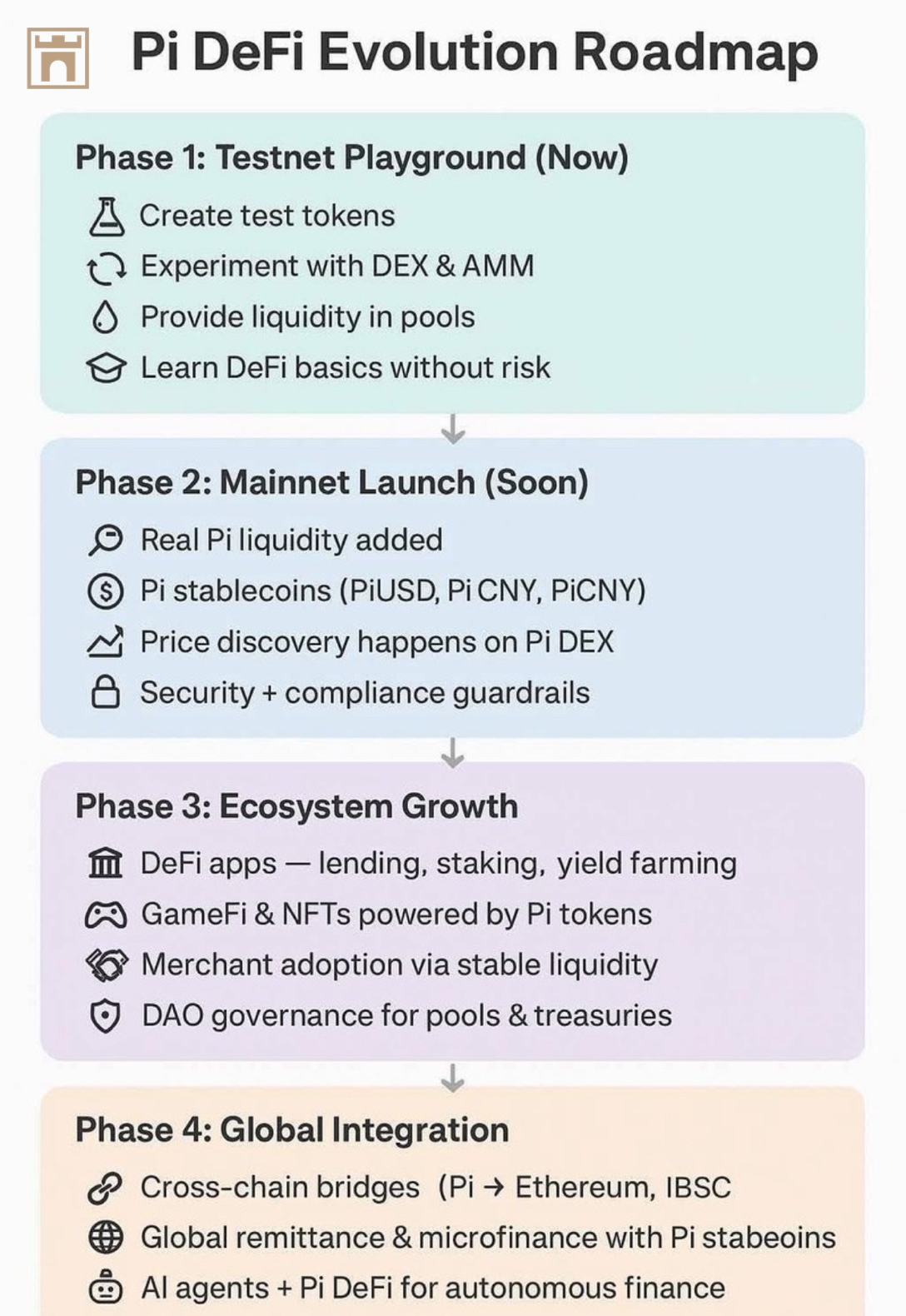 Pi DeFi Evolution Roadmap

Phase 1: Testnet Playground (Now)

Create test tokens

Experiment with DEX & AMM

Provide liquidity in pools

Learn DeFi basics without risk

Phase 2: Mainnet Launch (Soon)

Real Pi liquidity added

Pi stablecoins (PiUSD, Pi CNY, PiCNY)

Price discovery happens on Pi DEX

Security + compliance guardrails

Phase 3: Ecosystem Growth

DeFi apps — lending, staking, yield farming

GameFi & NFTs powered by Pi tokens

Merchant adoption via stable liquidity

DAO governance for pools & treasuries

Phase 4: Global Integration

Cross-chain bridges (Pi → Ethereum, IBSC

Global remittance & microfinance with Pi stabeoins

AI agents + Pi DeFi for autonomous finance